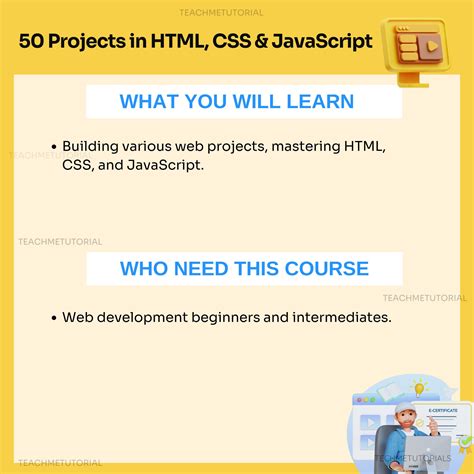 TEACHMETUTORIAL

50 Projects in HTML, CSS & JavaScript

WHAT YOU WILL LEARN

TEACHMETUTORIAL

• Building various web projects, mastering HTML, CSS, and JavaScript.

TEACHMETUTORIAL

WHO NEED THIS COURSE

TEACHMETUTORIAL

• Web development beginners and intermediates.

E-CERTIFICATE

TEACHMETUTORIAL

TEACHMETUTORIALS